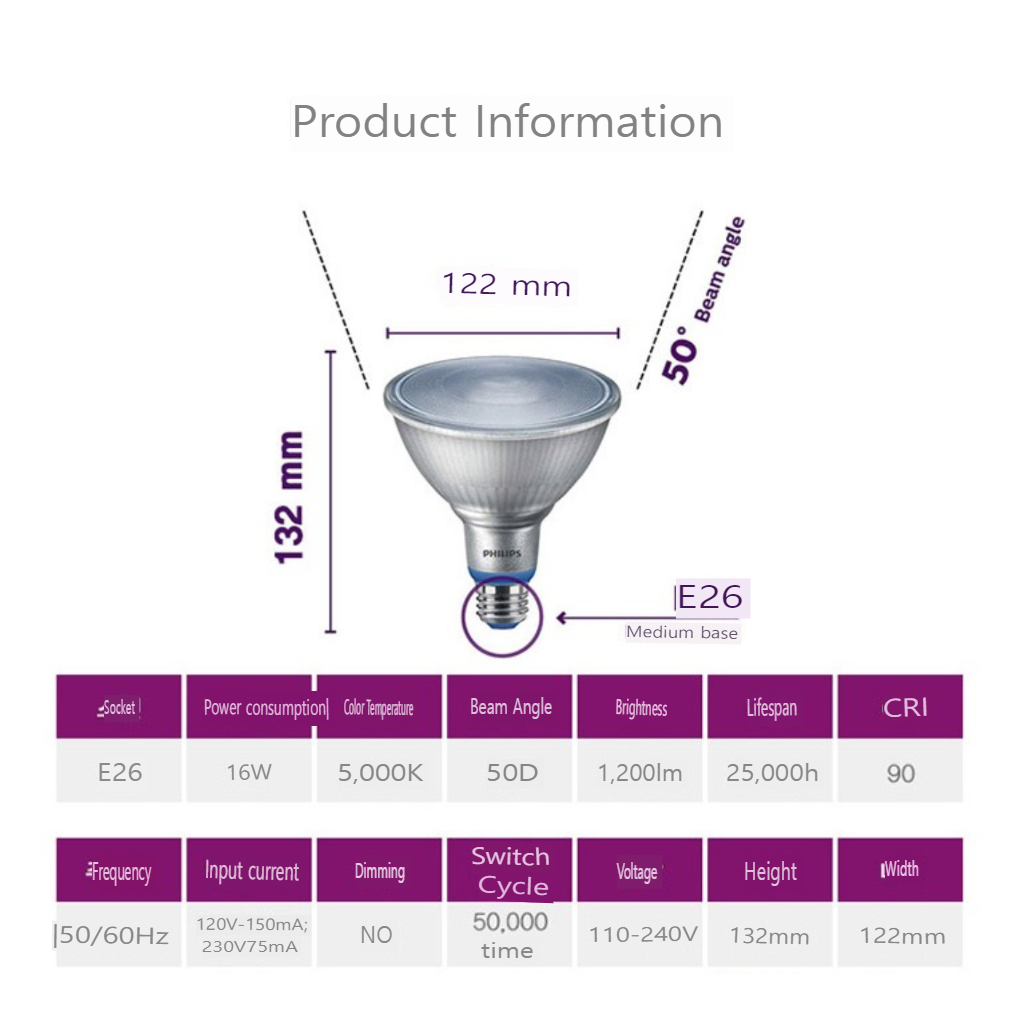 Product Information

122 mm

50° Beam angle

132 mm

PHILIPS

E26
Medium base

| Socket | Power consumption | Color Temperature | Beam Angle | Brightness | Lifespan | CRI |
|---|---|---|---|---|---|---|
| E26 | 16W | 5,000K | 50D | 1,200lm | 25,000h | 90 |

| Frequency | Input current | Dimming | Switch Cycle | Voltage | Height | Width |
|---|---|---|---|---|---|---|
| 50/60Hz | 120V-150mA; 230V75mA | NO | 50,000 time | 110-240V | 132mm | 122mm |